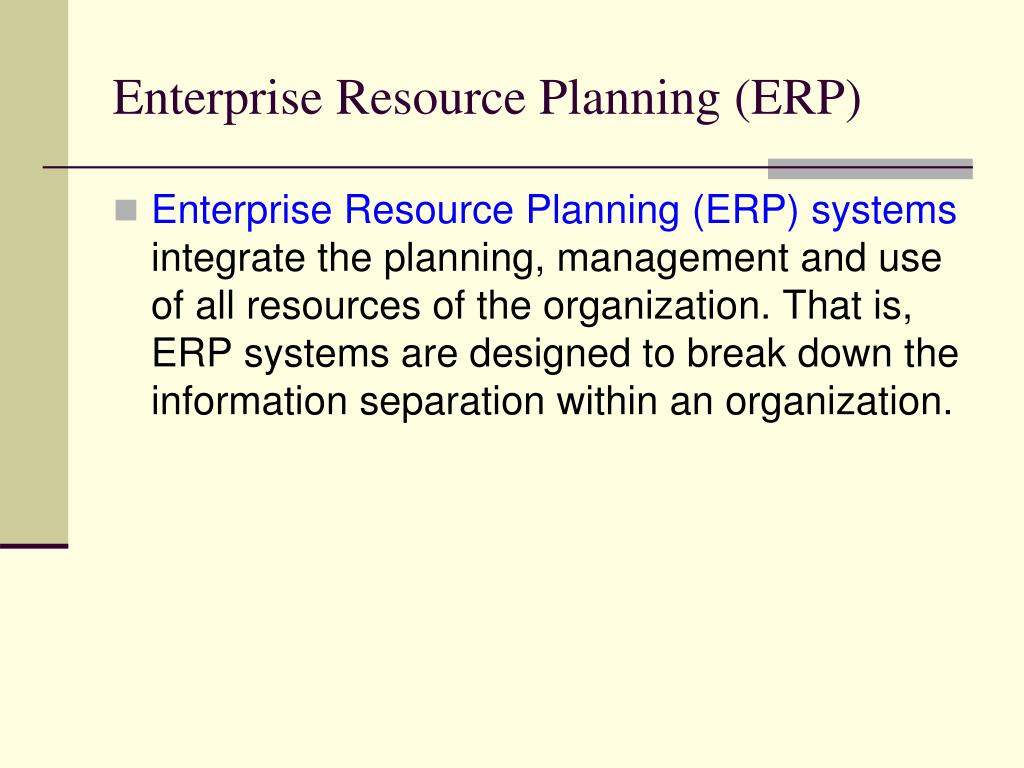 Enterprise Resource Planning (ERP)

Enterprise Resource Planning (ERP) systems integrate the planning, management and use of all resources of the organization. That is, ERP systems are designed to break down the information separation within an organization.